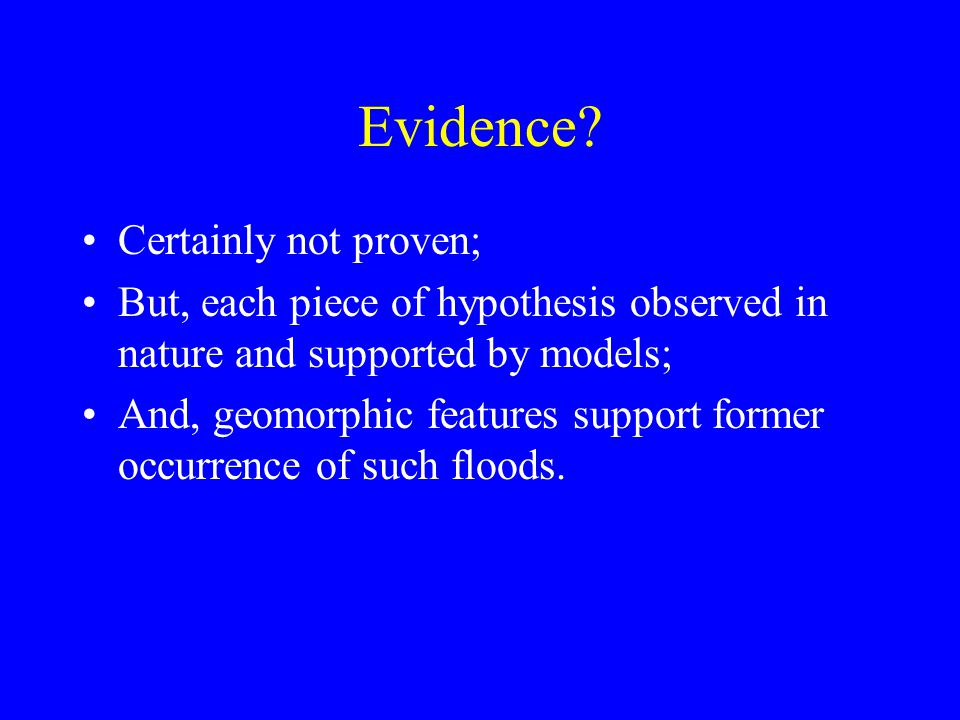 Evidence?

• Certainly not proven;

• But, each piece of hypothesis observed in nature and supported by models;

• And, geomorphic features support former occurrence of such floods.